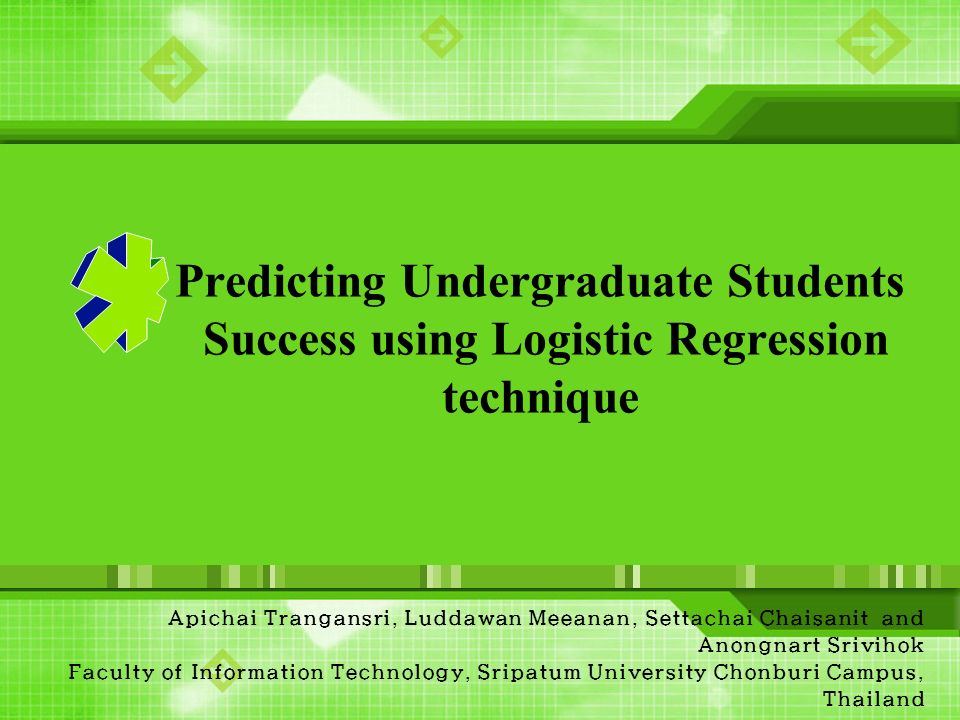 Predicting Undergraduate Students Success using Logistic Regression technique

Apichai Trangansri, Luddawan Meeanan, Settachai Chaisanit and Anongnart Srivihok
Faculty of Information Technology, Sripatum University Chonburi Campus, Thailand